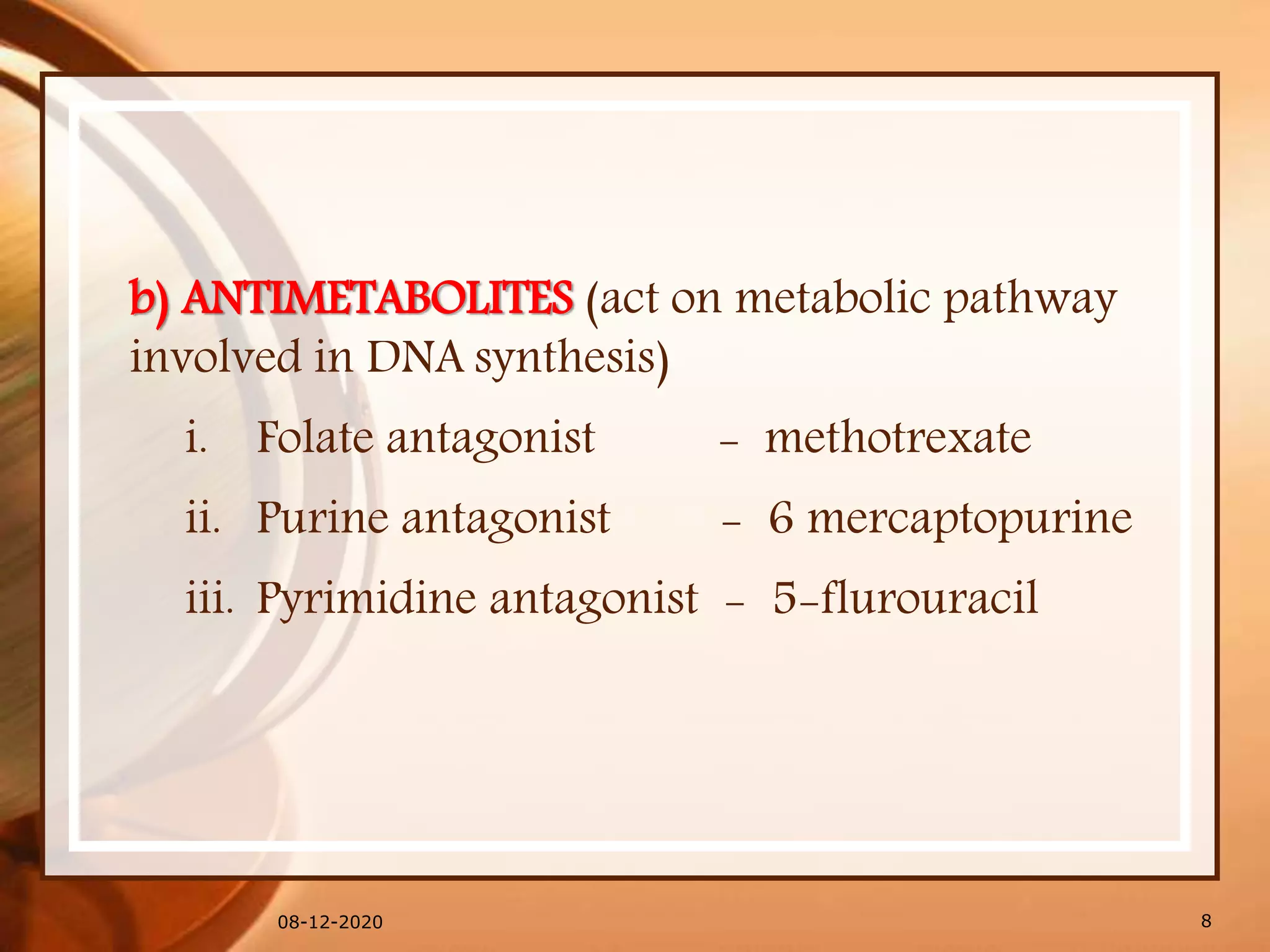 b) ANTIMETABOLITES (act on metabolic pathway involved in DNA synthesis)

i. Folate antagonist – methotrexate

ii. Purine antagonist – 6 mercaptopurine

iii. Pyrimidine antagonist – 5-flurouracil

08-12-2020

8